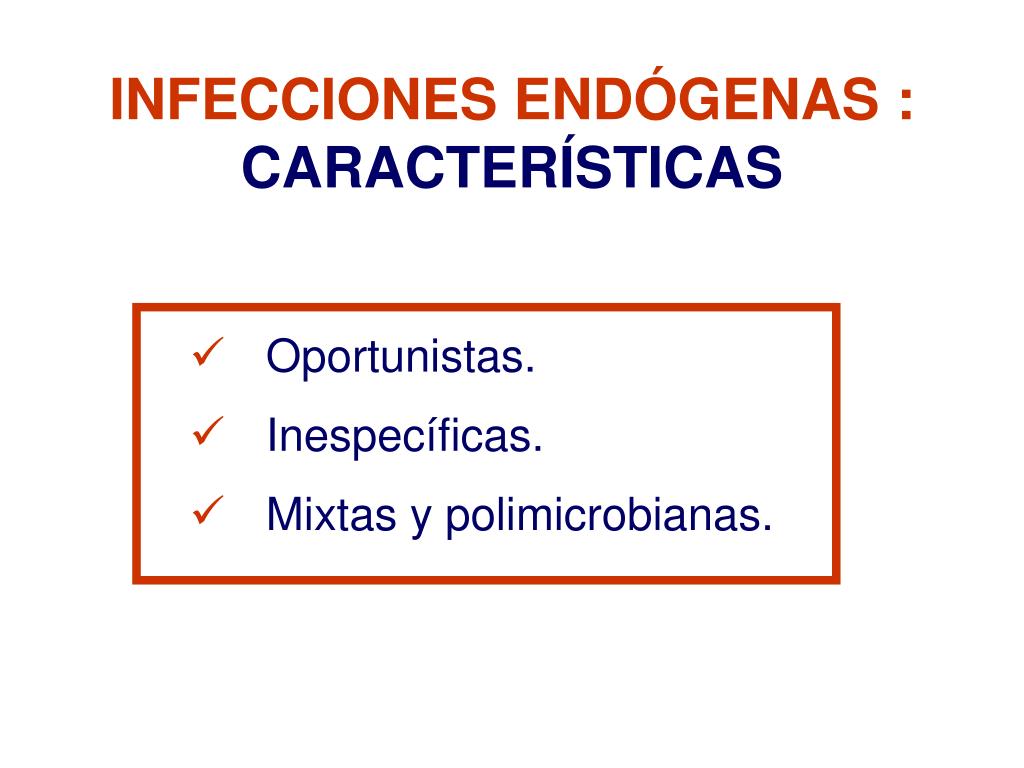 INFECCIONES ENDÓGENAS :
CARACTERÍSTICAS

✓ Oportunistas.
✓ Inespecíficas.
✓ Mixtas y polimicrobianas.